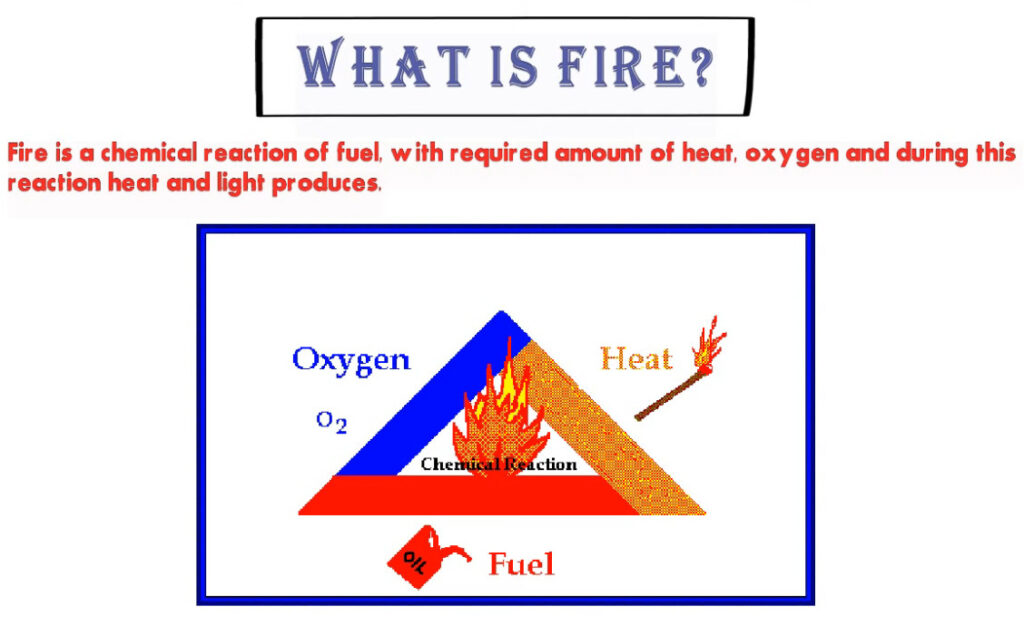 WHAT IS FIRE?

Fire is a chemical reaction of fuel, with required amount of heat, oxygen and during this reaction heat and light produces.

Oxygen

$O_2$

Heat

Chemical Reaction

OIL

Fuel